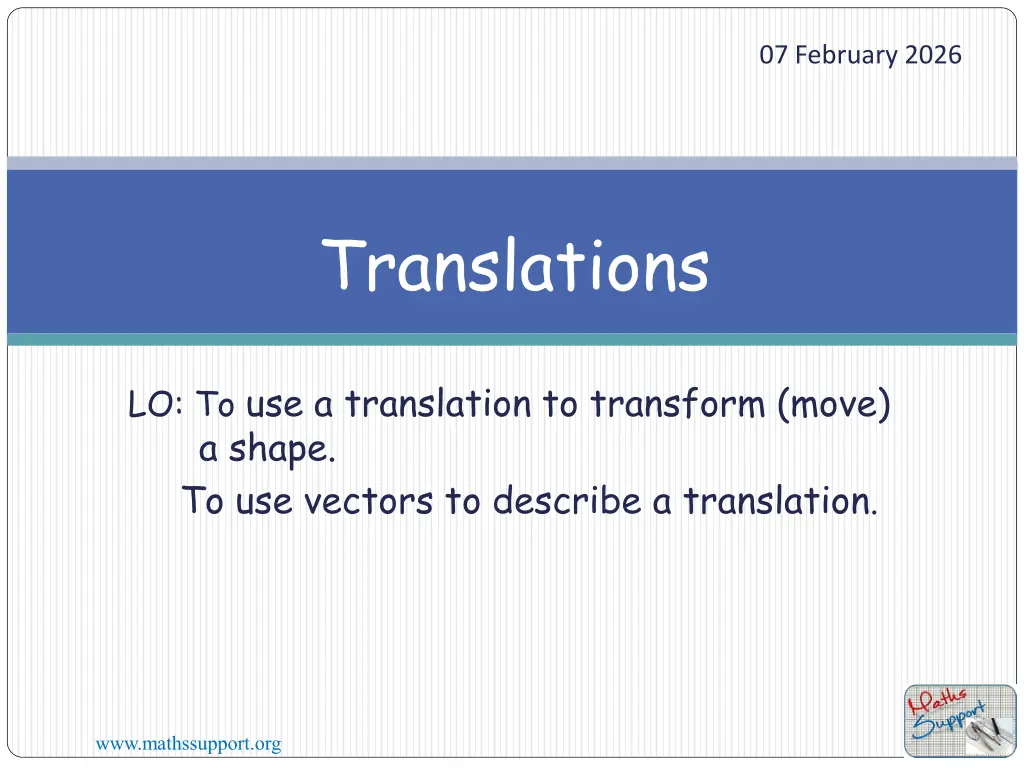 07 February 2026

Translations

LO: To use a translation to transform (move) a shape.
To use vectors to describe a translation.

www.mathssupport.org

Maths Support